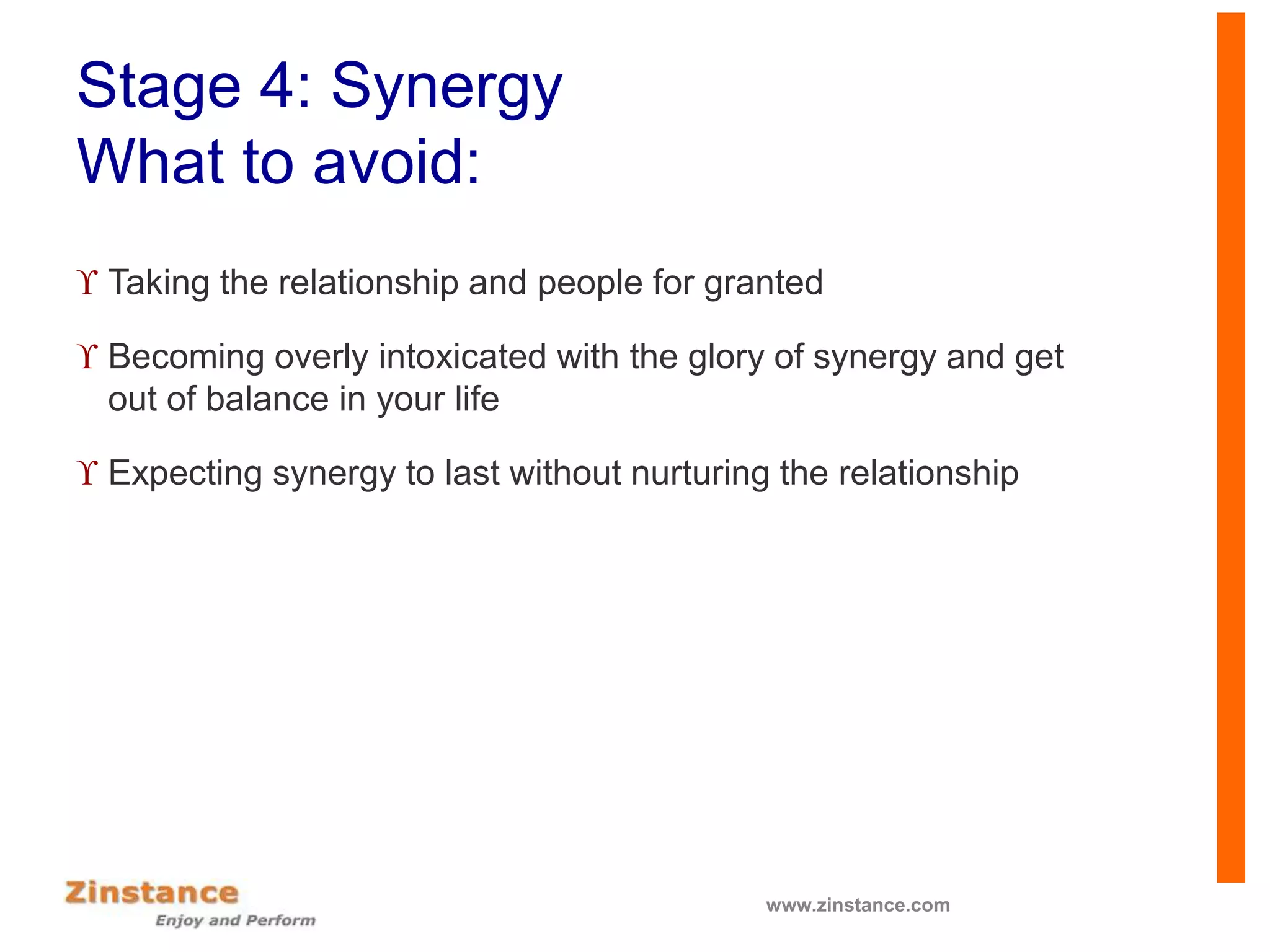 Stage 4: Synergy
What to avoid:

ϒ Taking the relationship and people for granted

ϒ Becoming overly intoxicated with the glory of synergy and get out of balance in your life

ϒ Expecting synergy to last without nurturing the relationship

Zinstance
Enjoy and Perform

www.zinstance.com